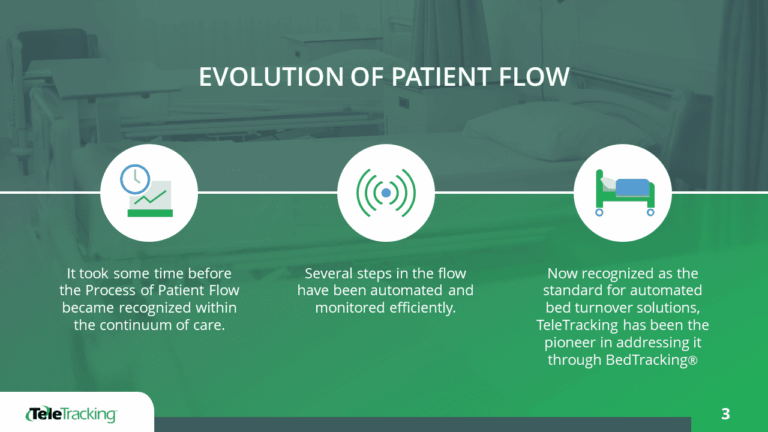 EVOLUTION OF PATIENT FLOW

It took some time before the Process of Patient Flow became recognized within the continuum of care.

Several steps in the flow have been automated and monitored efficiently.

Now recognized as the standard for automated bed turnover solutions, TeleTracking has been the pioneer in addressing it through BedTracking®

TeleTracking

3